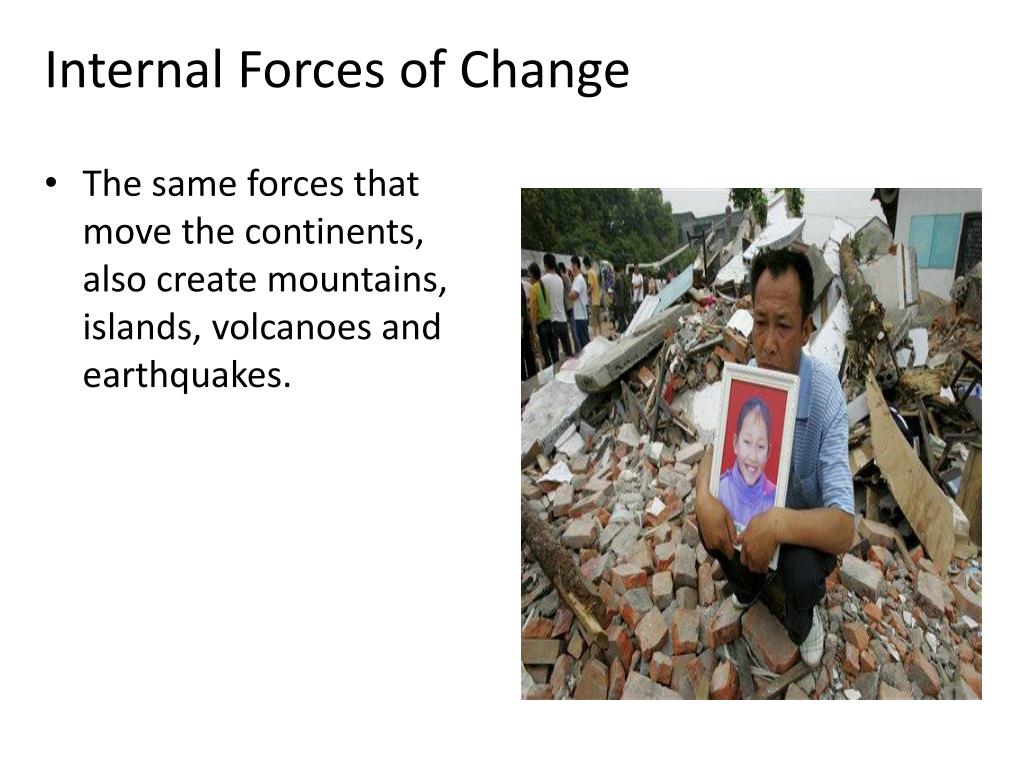 Internal Forces of Change

• The same forces that move the continents, also create mountains, islands, volcanoes and earthquakes.